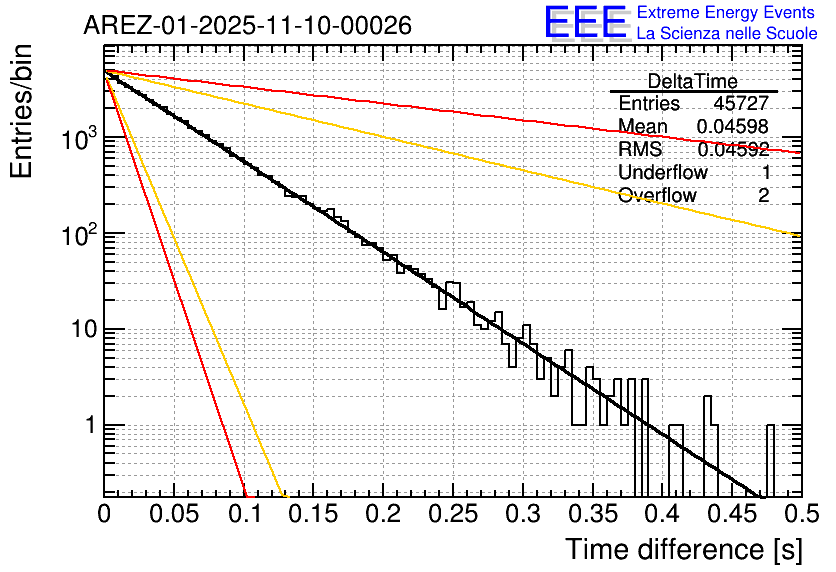 AREZ-01-2025-11-10-00026

EEE Extreme Energy Events
La Scienza nelle Scuole

| DeltaTime | |
|---|---|
| Entries | 45727 |
| Mean | 0.04598 |
| RMS | 0.04592 |
| Underflow | 1 |
| Overflow | 2 |

Entries/bin

$10^3$
$10^2$
10
1

0 0.05 0.1 0.15 0.2 0.25 0.3 0.35 0.4 0.45 0.5

Time difference [s]